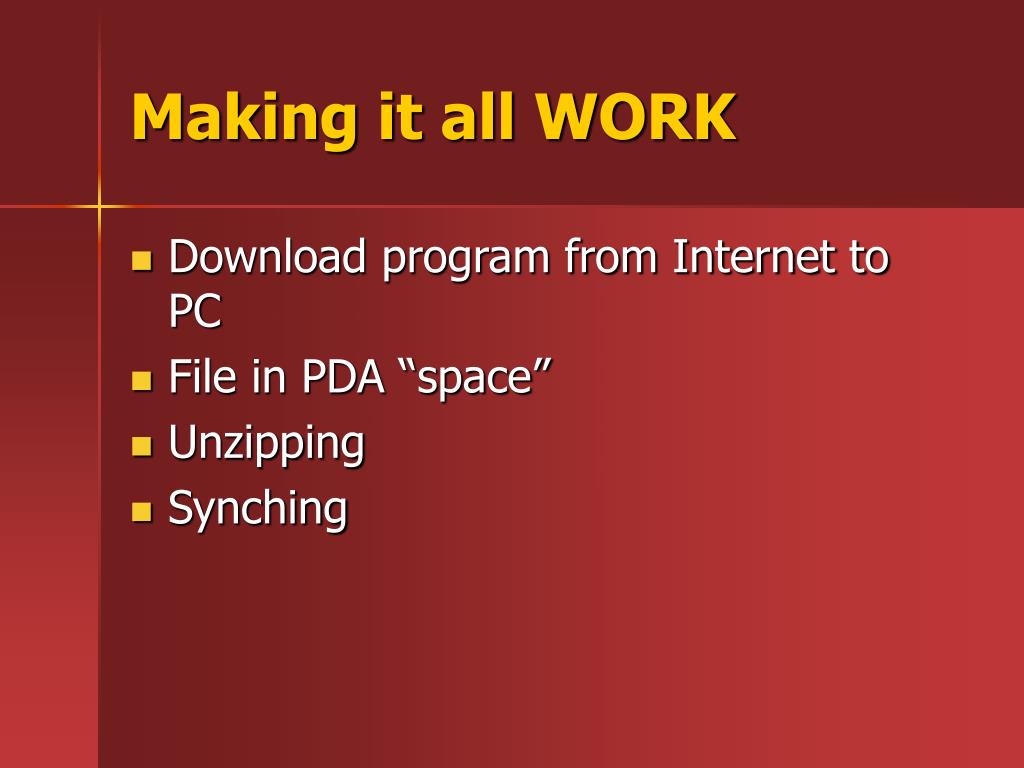 Making it all WORK

- Download program from Internet to PC
- File in PDA “space”
- Unzipping
- Synching